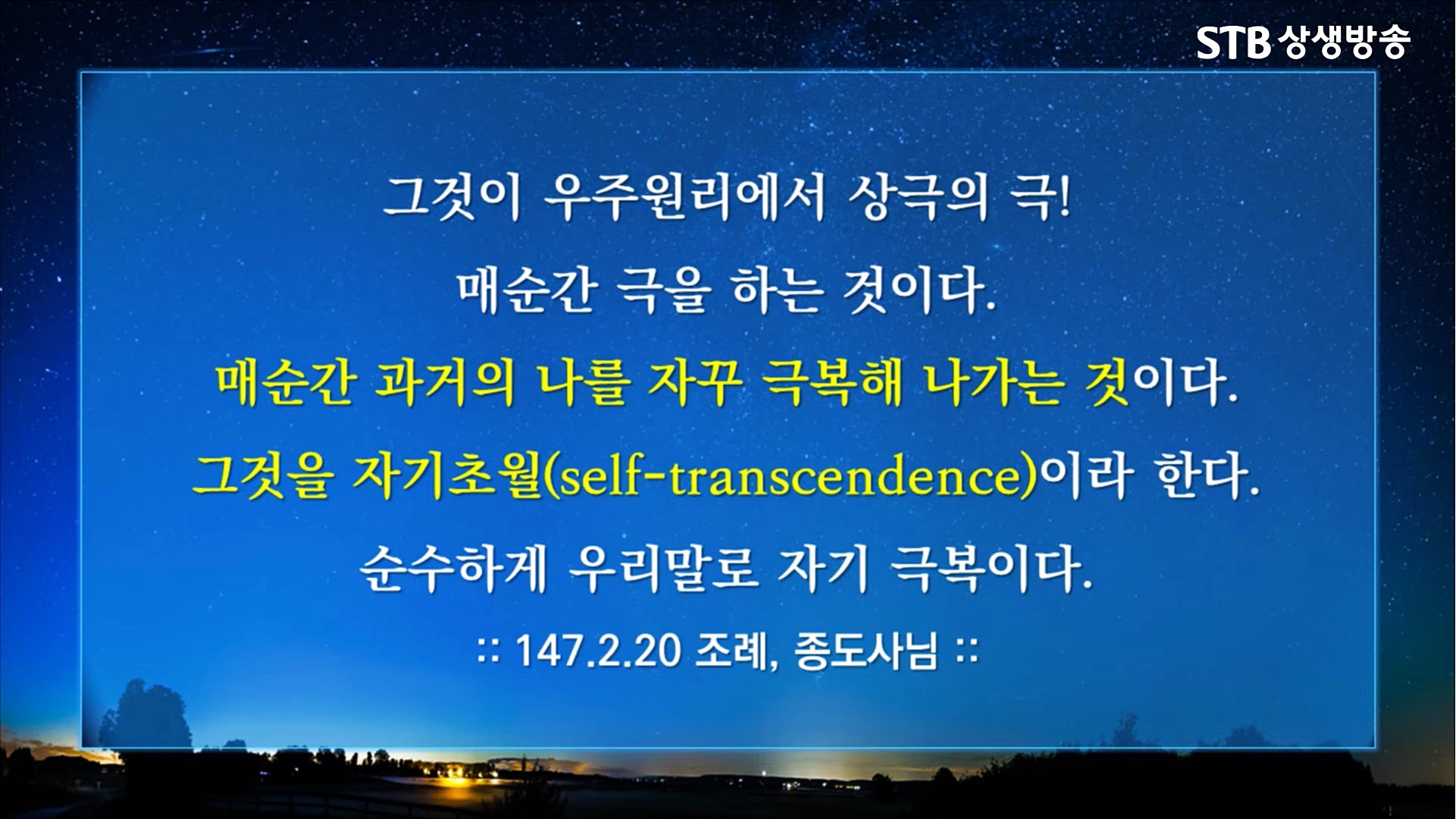 STB 상생방송

그것이 우주원리에서 상극의 극!
매순간 극을 하는 것이다.
매순간 과거의 나를 자꾸 극복해 나가는 것이다.
그것을 자기초월(self-transcendence)이라 한다.
순수하게 우리말로 자기 극복이다.

:: 147.2.20 조례, 종도사님 ::